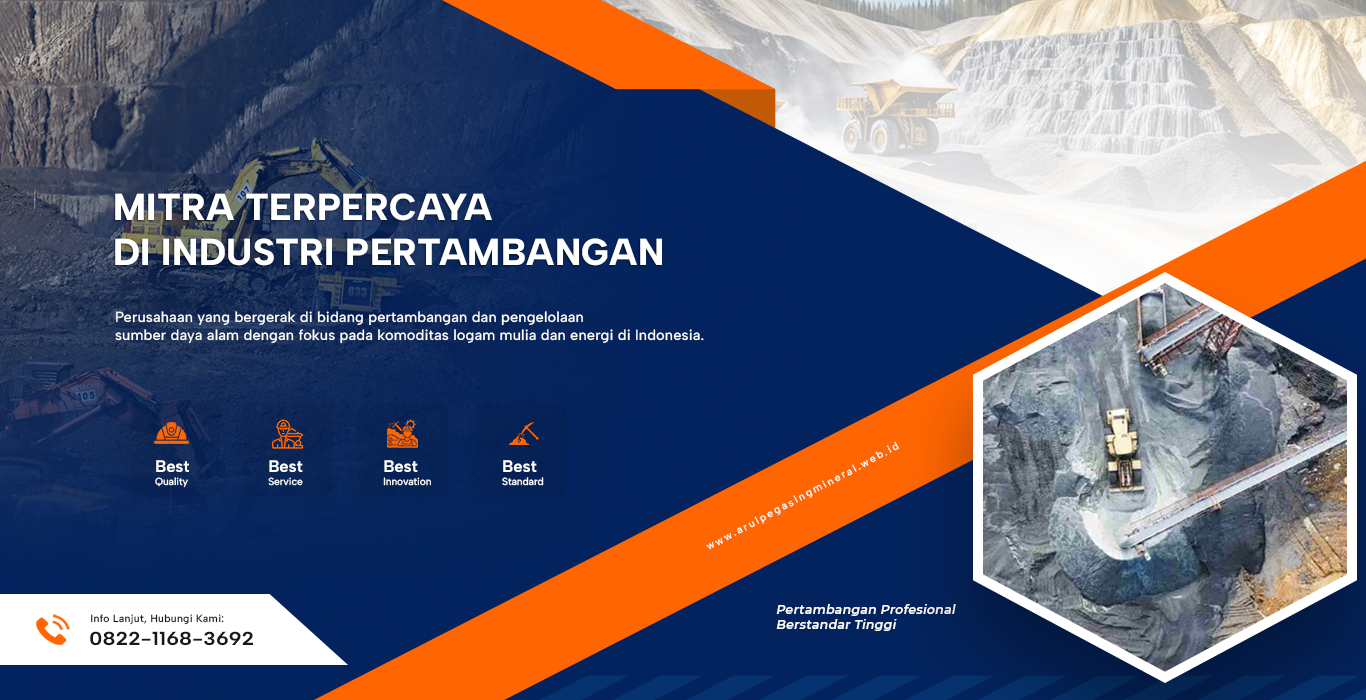 MITRA TERPERCAYA
DI INDUSTRI PERTAMBANGAN

Perusahaan yang bergerak di bidang pertambangan dan pengelolaan sumber daya alam dengan fokus pada komoditas logam mulia dan energi di Indonesia.

Best
Quality

Best
Service

Best
Innovation

Best
Standard

www.arulpegasingmineral.web.id

Info Lanjut, Hubungi Kami:
0822-1168-3692

Pertambangan Profesional
Berstandar Tinggi